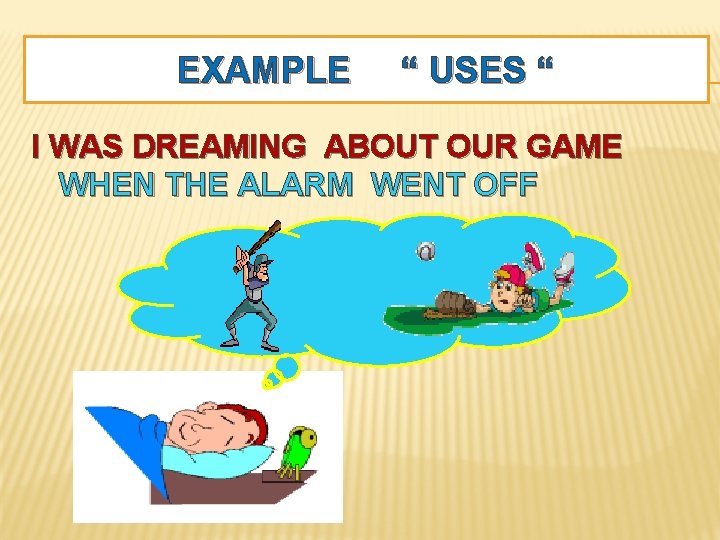 EXAMPLE “ USES “

I WAS DREAMING ABOUT OUR GAME WHEN THE ALARM WENT OFF